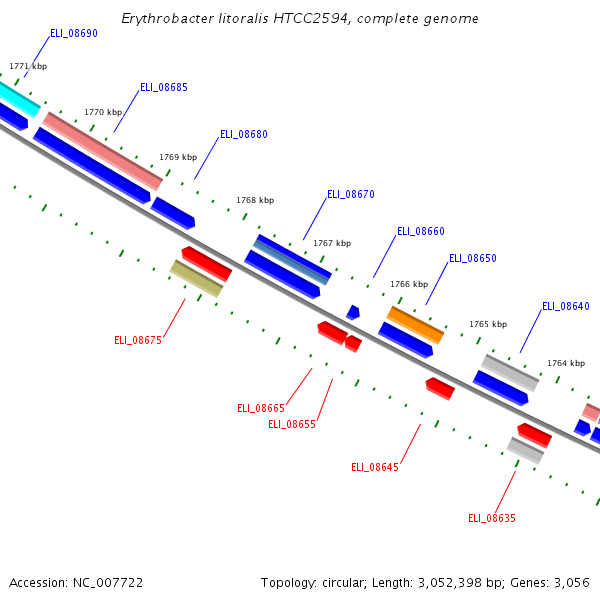 Erythrobacter litoralis HTCC2594, complete genome

ELI_08690
1771 kbp
ELI_08685
1770 kbp
ELI_08680
1769 kbp
1768 kbp
ELI_08670
1767 kbp
ELI_08660
ELI_08650
1766 kbp
1765 kbp
ELI_08640
1764 kbp
ELI_08675
ELI_08665
ELI_08655
ELI_08645
ELI_08635

Accession: NC_007722
Topology: circular; Length: 3,052,398 bp; Genes: 3,056